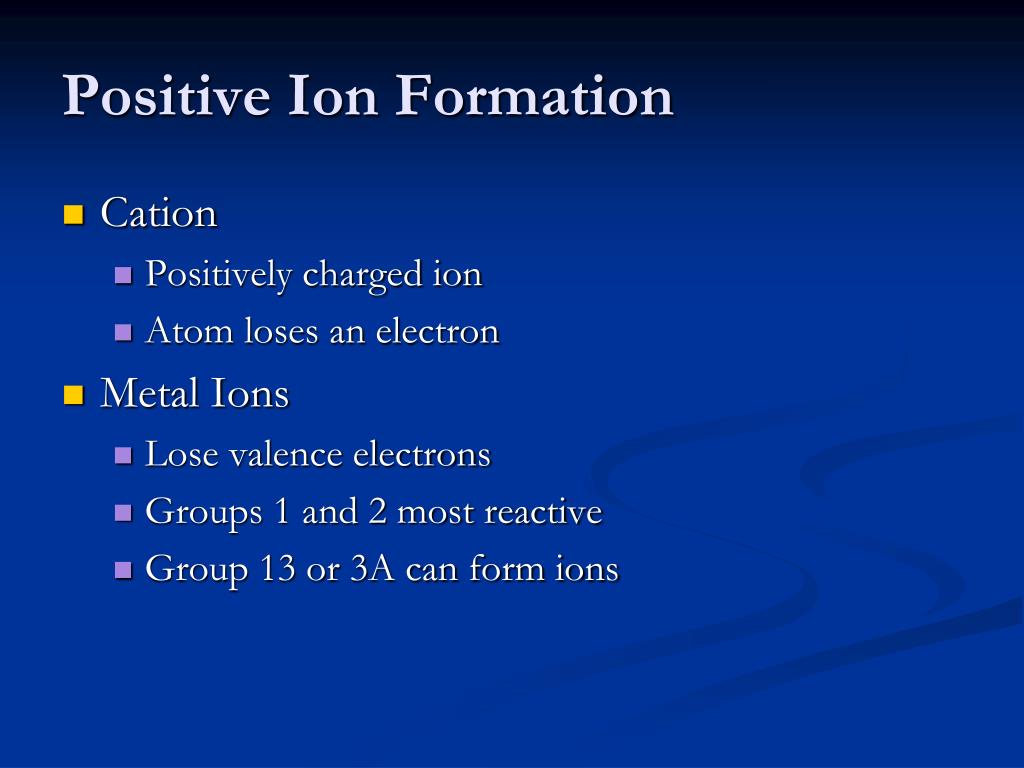 Positive Ion Formation

- Cation
  - Positively charged ion
  - Atom loses an electron
- Metal Ions
  - Lose valence electrons
  - Groups 1 and 2 most reactive
  - Group 13 or 3A can form ions